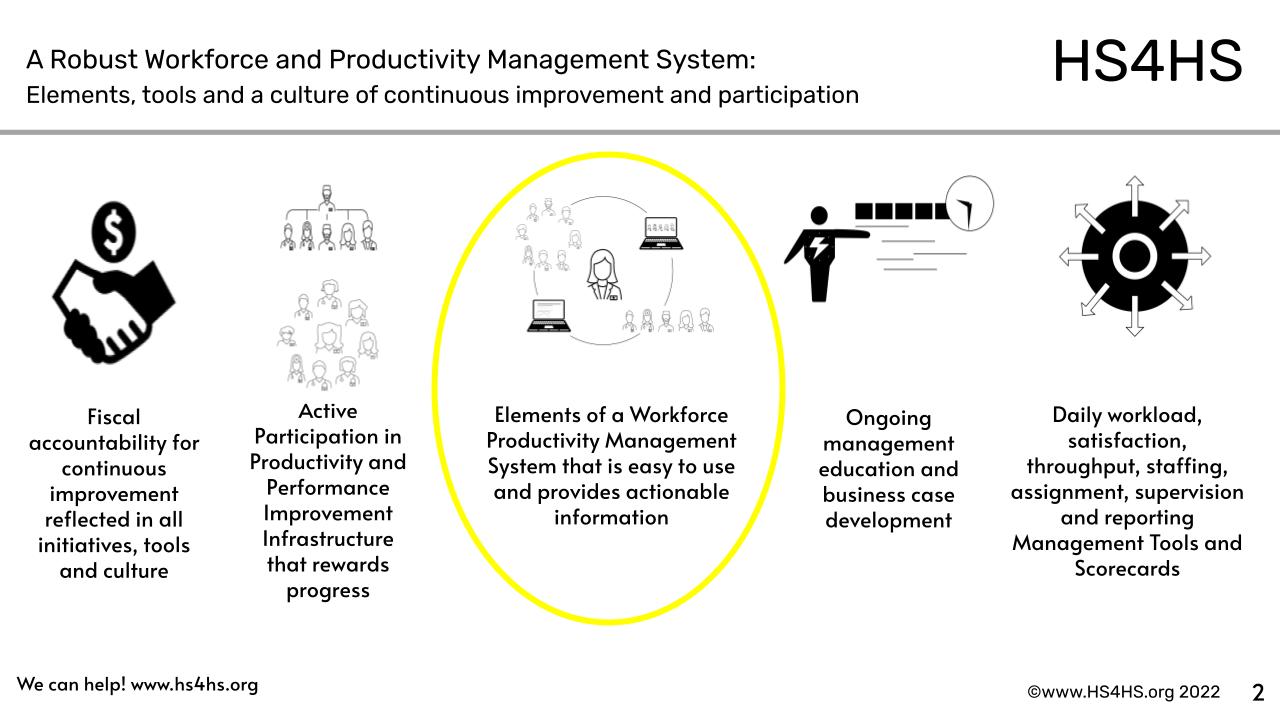 A Robust Workforce and Productivity Management System:
Elements, tools and a culture of continuous improvement and participation

HS4HS

Fiscal accountability for continuous improvement reflected in all initiatives, tools and culture

Active Participation in Productivity and Performance Improvement Infrastructure that rewards progress

Elements of a Workforce Productivity Management System that is easy to use and provides actionable information

Ongoing management education and business case development

Daily workload, satisfaction, throughput, staffing, assignment, supervision and reporting Management Tools and Scorecards

We can help! www.hs4hs.org

©www.HS4HS.org 2022

2